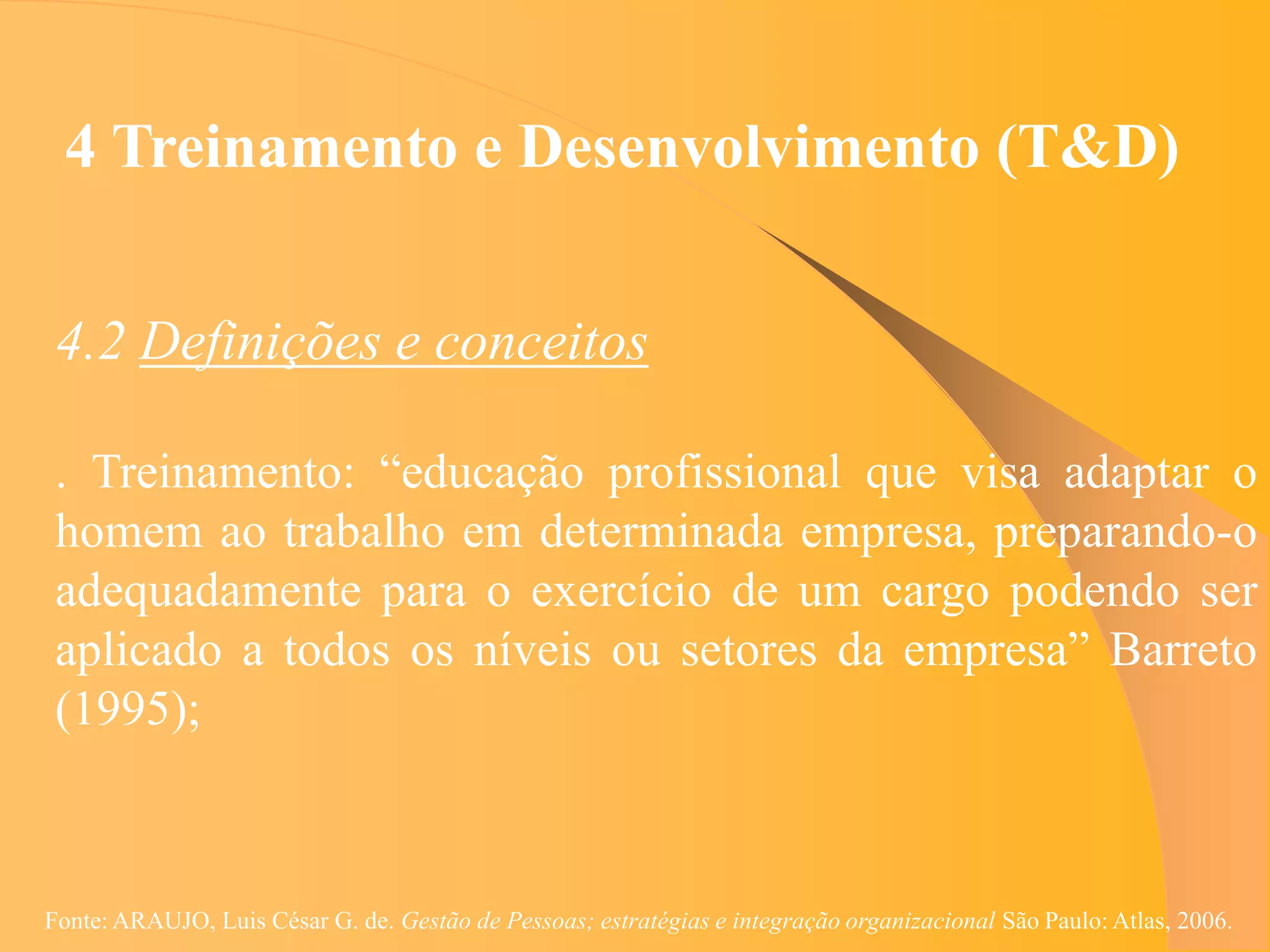 4 Treinamento e Desenvolvimento (T&D)

4.2 Definições e conceitos

. Treinamento: “educação profissional que visa adaptar o homem ao trabalho em determinada empresa, preparando-o adequadamente para o exercício de um cargo podendo ser aplicado a todos os níveis ou setores da empresa” Barreto (1995);

Fonte: ARAUJO, Luis César G. de. Gestão de Pessoas; estratégias e integração organizacional São Paulo: Atlas, 2006.